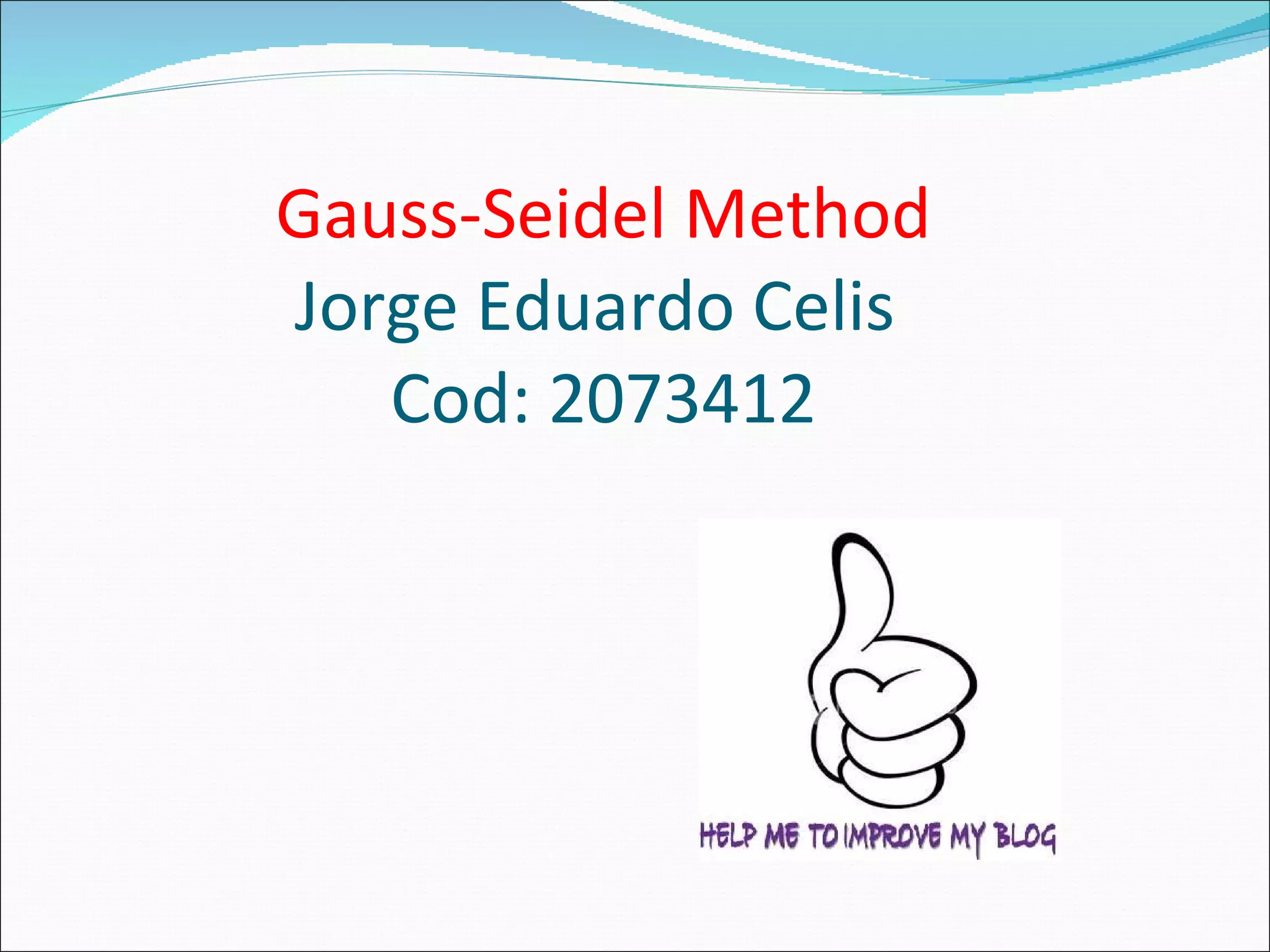 Gauss-Seidel Method
Jorge Eduardo Celis
Cod: 2073412

HELP ME TO IMPROVE MY BLOG